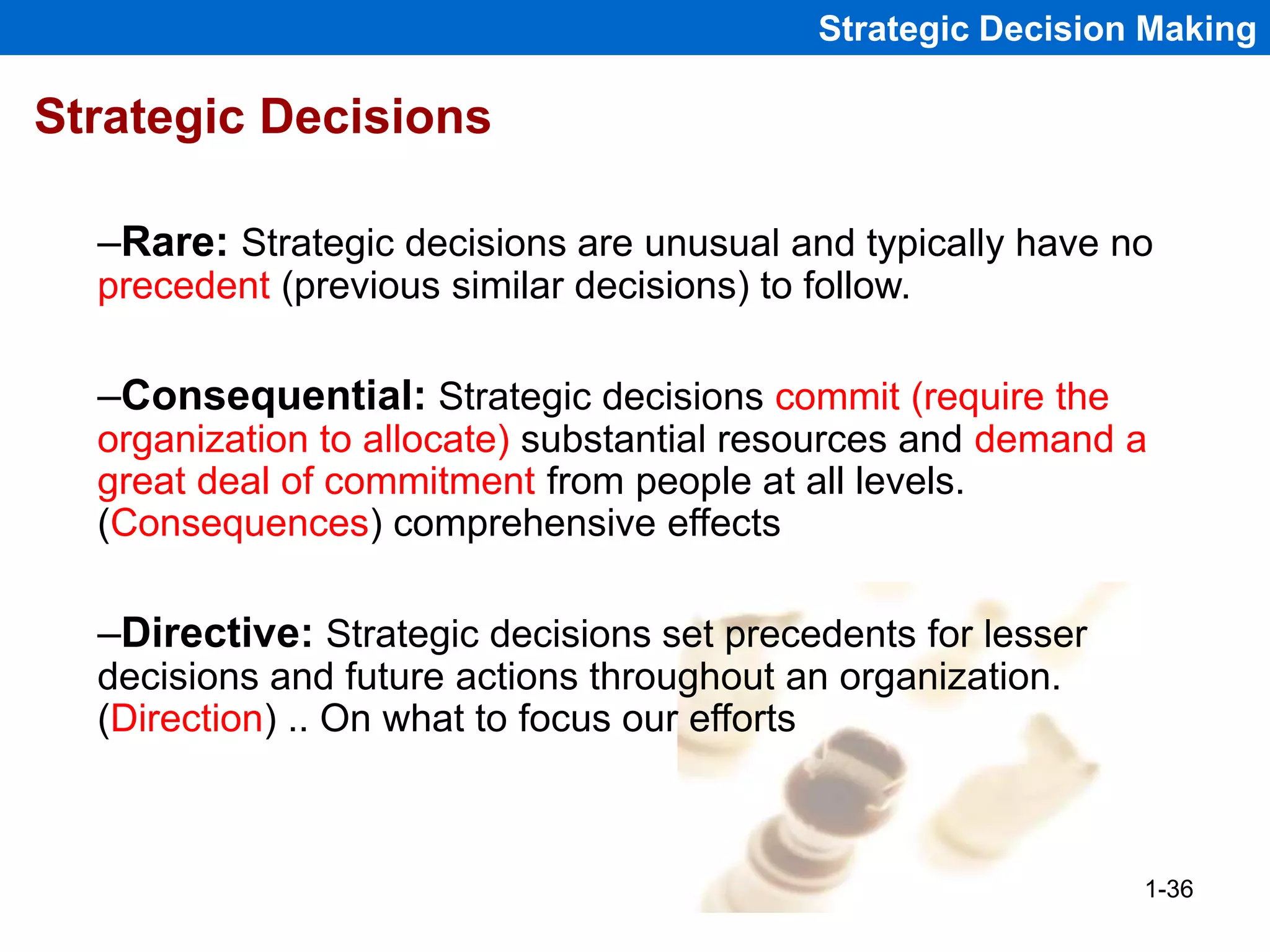 Strategic Decision Making

Strategic Decisions

–Rare: Strategic decisions are unusual and typically have no precedent (previous similar decisions) to follow.

–Consequential: Strategic decisions commit (require the organization to allocate) substantial resources and demand a great deal of commitment from people at all levels. (Consequences) comprehensive effects

–Directive: Strategic decisions set precedents for lesser decisions and future actions throughout an organization. (Direction) .. On what to focus our efforts

1-36